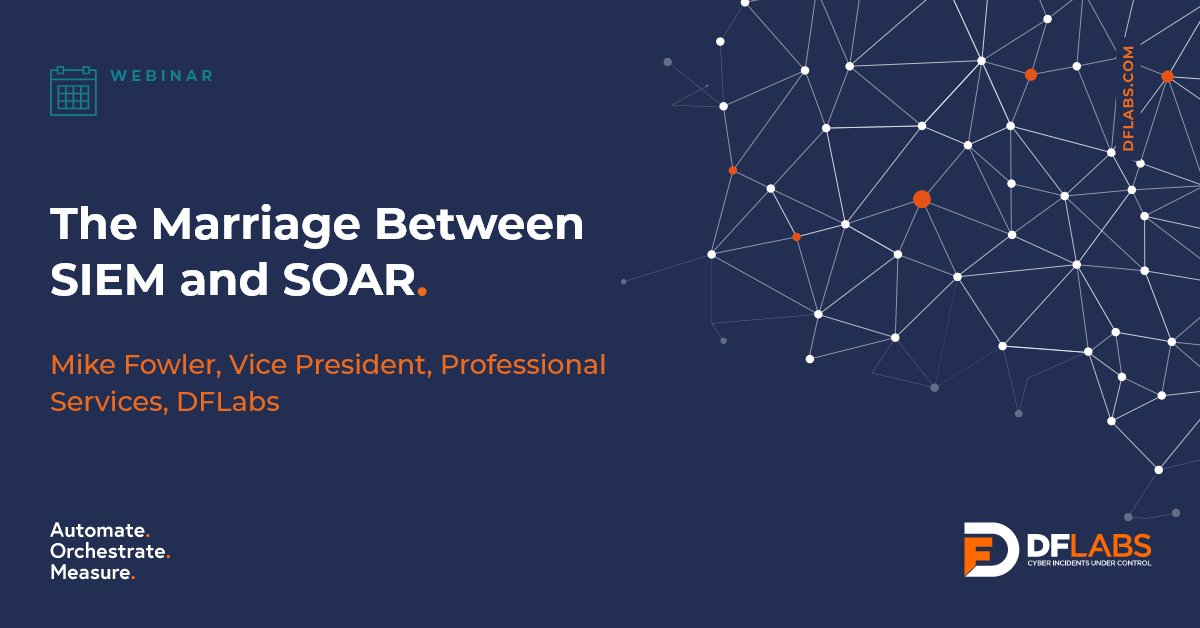 WEBINAR

DFLABS.COM

The Marriage Between SIEM and SOAR.

Mike Fowler, Vice President, Professional Services, DFLabs

Automate.
Orchestrate.
Measure.

DFLABS
CYBER INCIDENTS UNDER CONTROL